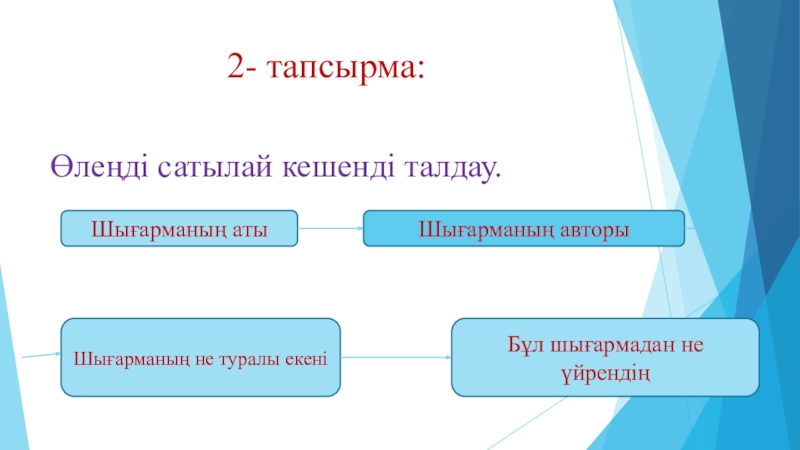 2- тапсырма:

Өлеңді сатылай кешенді талдау.

Шығарманың аты

Шығарманың авторы

Шығарманың не туралы екені

Бұл шығармадан не үйрендің